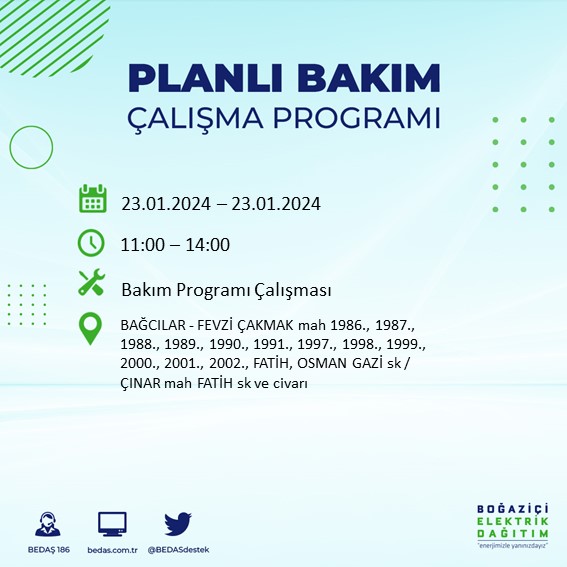 PLANLI BAKIM
ÇALIŞMA PROGRAMI

23.01.2024 – 23.01.2024

11:00 – 14:00

Bakım Programı Çalışması

BAĞCILAR - FEVZİ ÇAKMAK mah 1986., 1987., 1988., 1989., 1990., 1991., 1997., 1998., 1999., 2000., 2001., 2002., FATİH, OSMAN GAZİ sk / ÇINAR mah FATİH sk ve civarı

BEDAŞ 186
bedas.com.tr
@BEDASdestek

BOĞAZİÇİ
ELEKTRİK
DAĞITIM
"enerjimizle yanınızdayız"